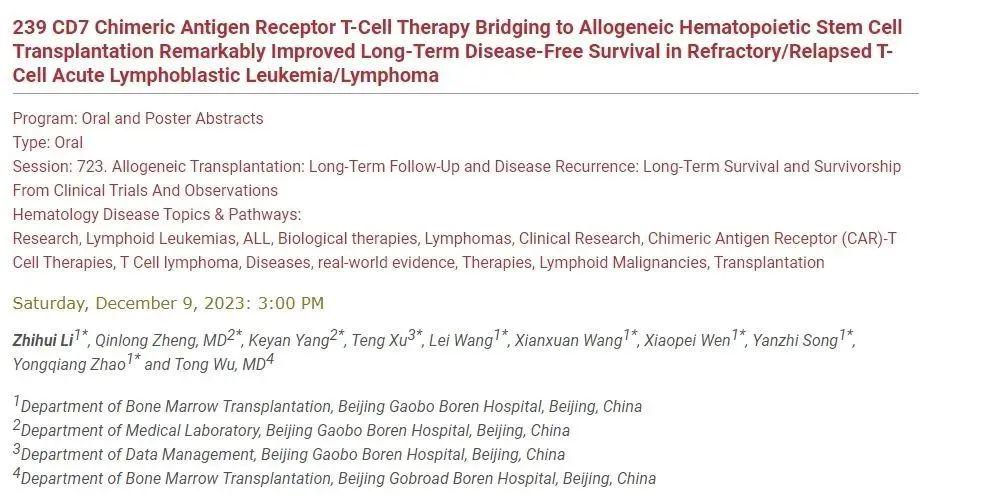 239 CD7 Chimeric Antigen Receptor T-Cell Therapy Bridging to Allogeneic Hematopoietic Stem Cell Transplantation Remarkably Improved Long-Term Disease-Free Survival in Refractory/Relapsed T-Cell Acute Lymphoblastic Leukemia/Lymphoma

Program: Oral and Poster Abstracts
Type: Oral
Session: 723. Allogeneic Transplantation: Long-Term Follow-Up and Disease Recurrence: Long-Term Survival and Survivorship From Clinical Trials And Observations
Hematology Disease Topics & Pathways:
Research, Lymphoid Leukemias, ALL, Biological therapies, Lymphomas, Clinical Research, Chimeric Antigen Receptor (CAR)-T Cell Therapies, T Cell lymphoma, Diseases, real-world evidence, Therapies, Lymphoid Malignancies, Transplantation

Saturday, December 9, 2023: 3:00 PM

Zhihui Li$^{1*}$, Qinlong Zheng, MD$^{2*}$, Keyan Yang$^{2*}$, Teng Xu$^{3*}$, Lei Wang$^{1*}$, Xianxuan Wang$^{1*}$, Xiaopei Wen$^{1*}$, Yanzhi Song$^{1*}$, Yongqiang Zhao$^{1*}$ and Tong Wu, MD$^{4}$

$^{1}$Department of Bone Marrow Transplantation, Beijing Gaobo Boren Hospital, Beijing, China
$^{2}$Department of Medical Laboratory, Beijing Gaobo Boren Hospital, Beijing, China
$^{3}$Department of Data Management, Beijing Gaobo Boren Hospital, Beijing, China
$^{4}$Department of Bone Marrow Transplantation, Beijing Gobroad Boren Hospital, Beijing, China